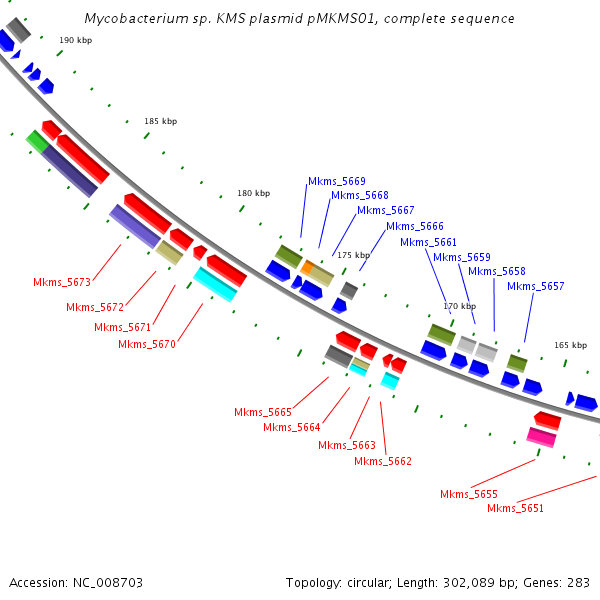 Mycobacterium sp. KMS plasmid pMKMS01, complete sequence

190 kbp
185 kbp
180 kbp
175 kbp
170 kbp
165 kbp

Mkms_5669
Mkms_5668
Mkms_5667
Mkms_5666
Mkms_5661
Mkms_5659
Mkms_5658
Mkms_5657

Mkms_5673
Mkms_5672
Mkms_5671
Mkms_5670
Mkms_5665
Mkms_5664
Mkms_5663
Mkms_5662
Mkms_5655
Mkms_5651

Accession: NC_008703
Topology: circular; Length: 302,089 bp; Genes: 283